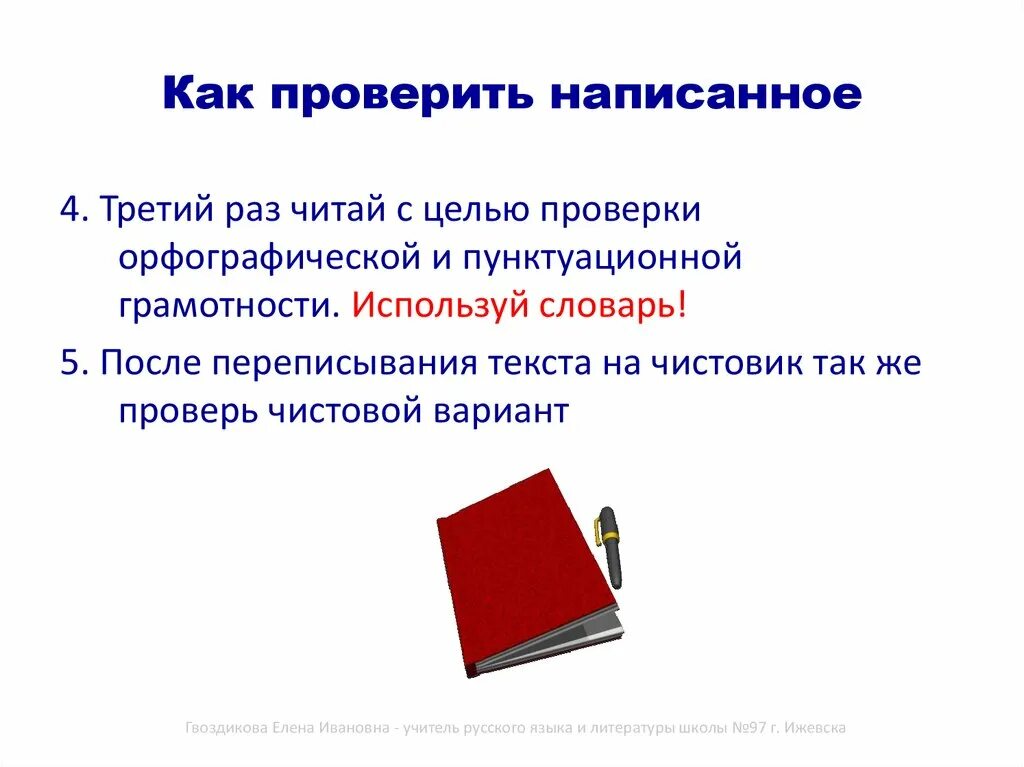 Как проверить написанное

4. Третий раз читай с целью проверки орфографической и пунктуационной грамотности. Используй словарь!

5. После переписывания текста на чистовик так же проверь чистовой вариант

Гвоздикова Елена Ивановна - учитель русского языка и литературы школы №97 г. Ижевска